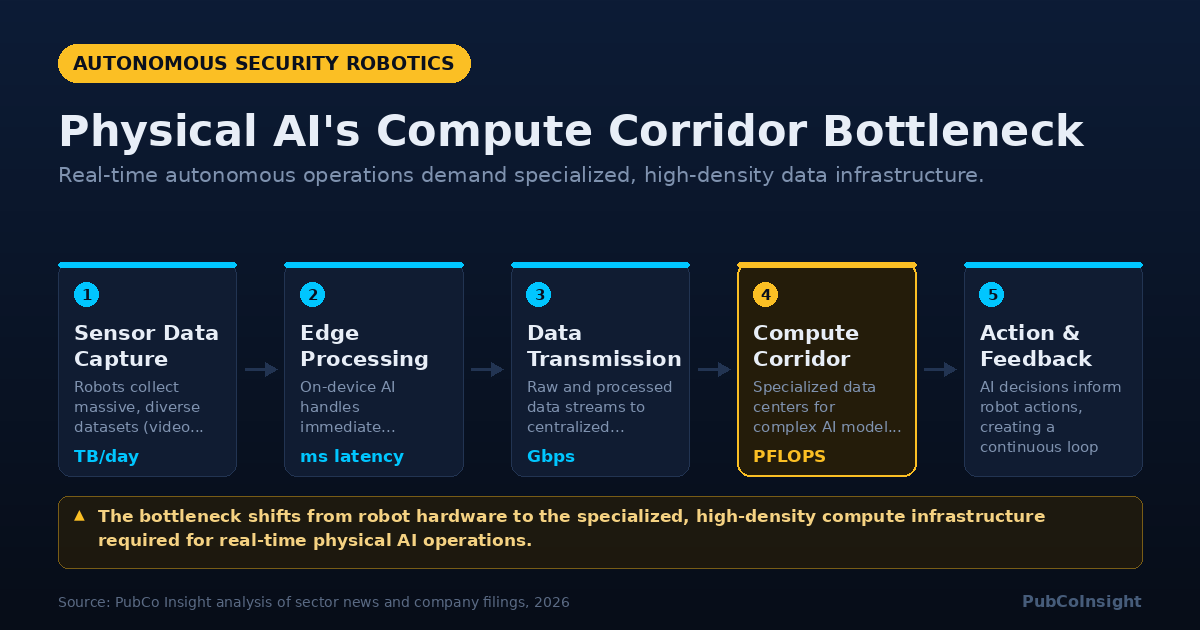 AUTONOMOUS SECURITY ROBOTICS

Physical AI's Compute Corridor Bottleneck

Real-time autonomous operations demand specialized, high-density data infrastructure.

1
Sensor Data Capture
Robots collect massive, diverse datasets (video...
TB/day

2
Edge Processing
On-device AI handles immediate...
ms latency

3
Data Transmission
Raw and processed data streams to centralized...
Gbps

4
Compute Corridor
Specialized data centers for complex AI model...
PFLOPS

5
Action & Feedback
AI decisions inform robot actions, creating a continuous loop

▲ The bottleneck shifts from robot hardware to the specialized, high-density compute infrastructure required for real-time physical AI operations.

Source: PubCo Insight analysis of sector news and company filings, 2026

PubCoInsight